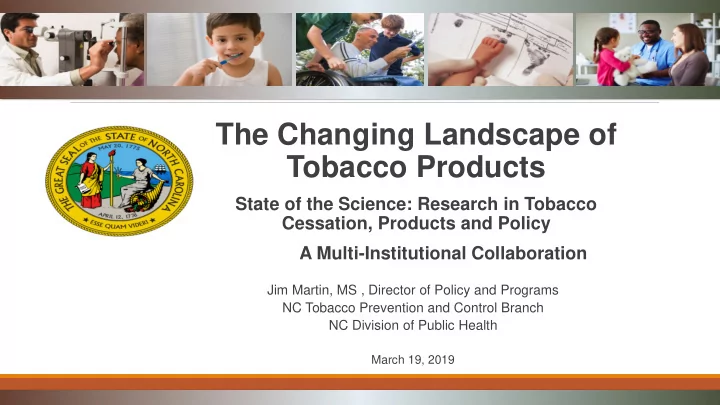 THE GREAT SEAL OF THE STATE OF NORTH CAROLINA
MAY 20, 1775
APRIL 12, 1776
ESSE QUAM VIDERI

The Changing Landscape of Tobacco Products

State of the Science: Research in Tobacco Cessation, Products and Policy

A Multi-Institutional Collaboration

Jim Martin, MS , Director of Policy and Programs
NC Tobacco Prevention and Control Branch
NC Division of Public Health

March 19, 2019